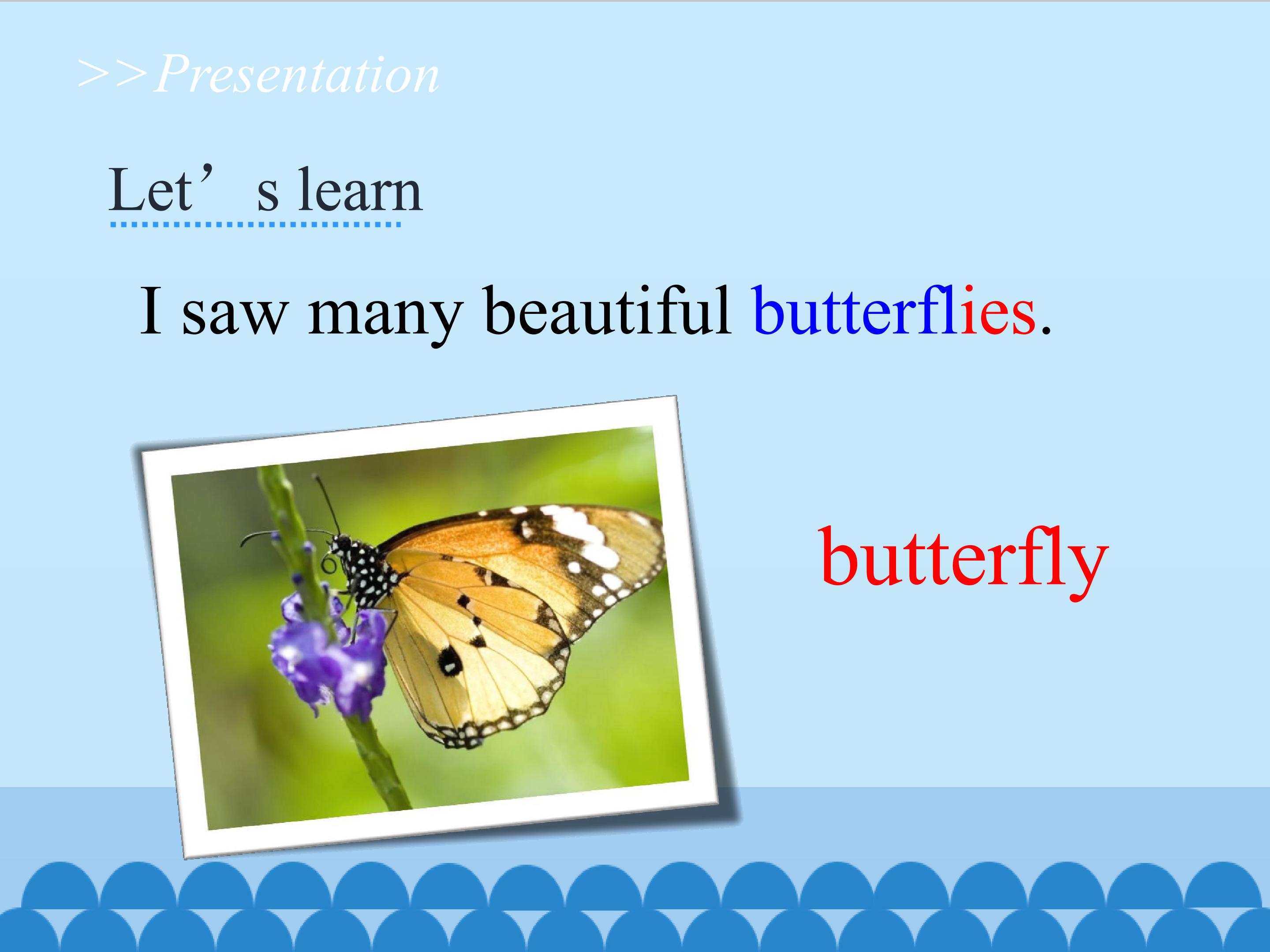 >>Presentation

Let’s learn

I saw many beautiful butterflies.

butterfly